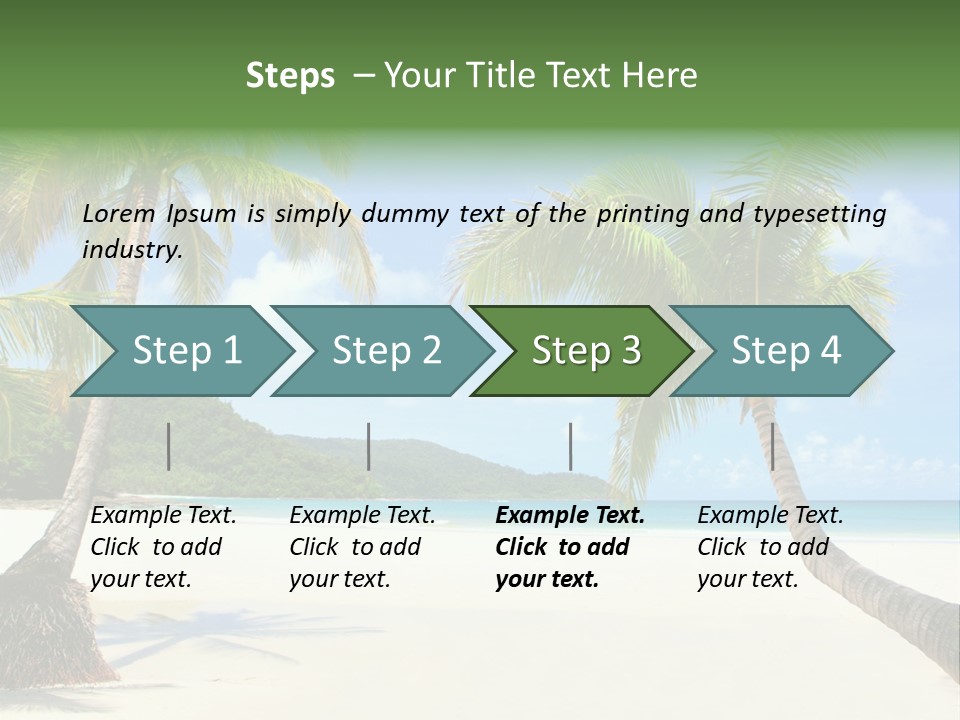 Steps – Your Title Text Here

Lorem Ipsum is simply dummy text of the printing and typesetting industry.

Step 1

Step 2

Step 3

Step 4

Example Text. Click to add your text.

Example Text. Click to add your text.

Example Text. Click to add your text.

Example Text. Click to add your text.